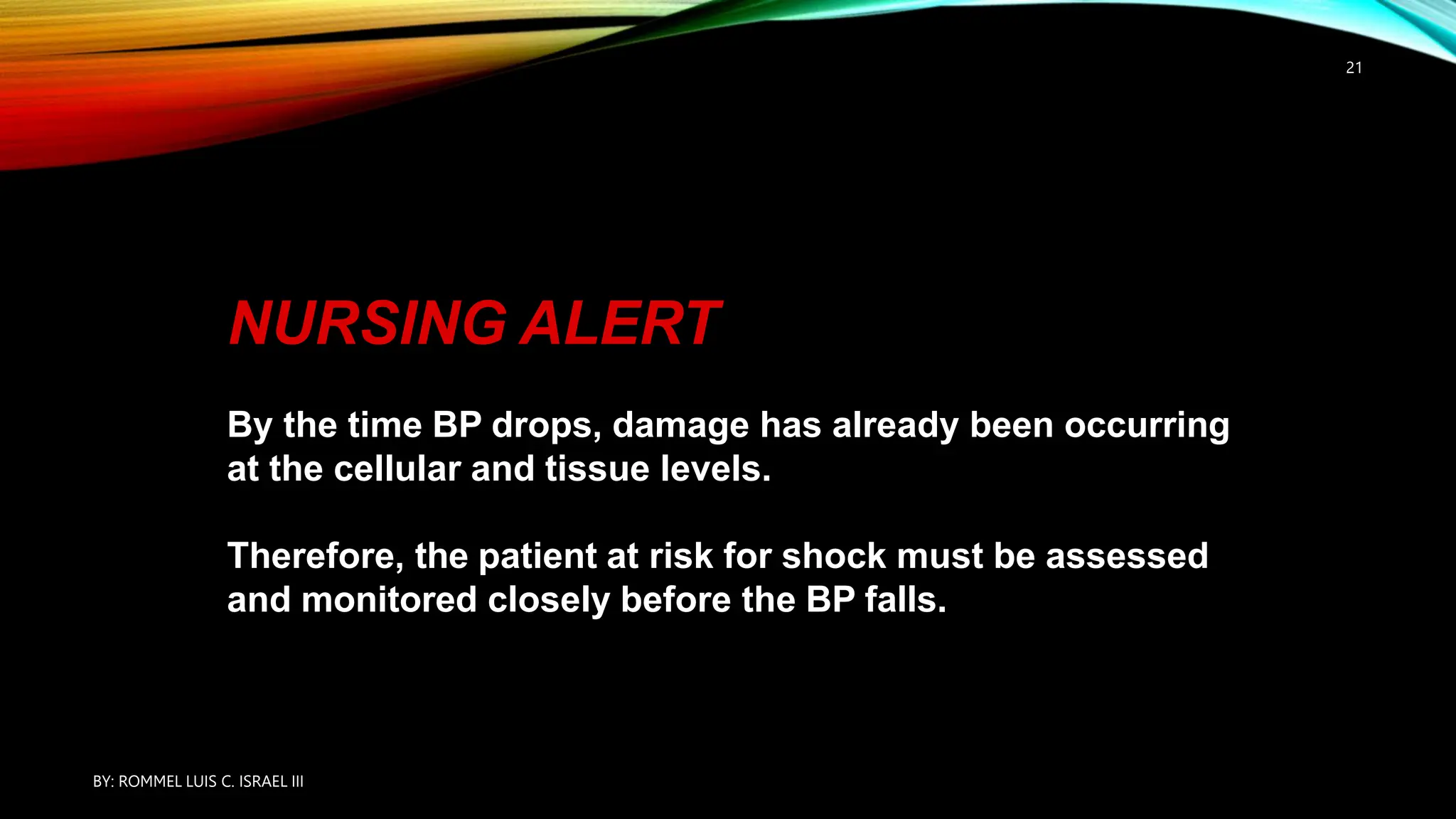 21

NURSING ALERT

By the time BP drops, damage has already been occurring at the cellular and tissue levels.

Therefore, the patient at risk for shock must be assessed and monitored closely before the BP falls.

BY: ROMMEL LUIS C. ISRAEL III